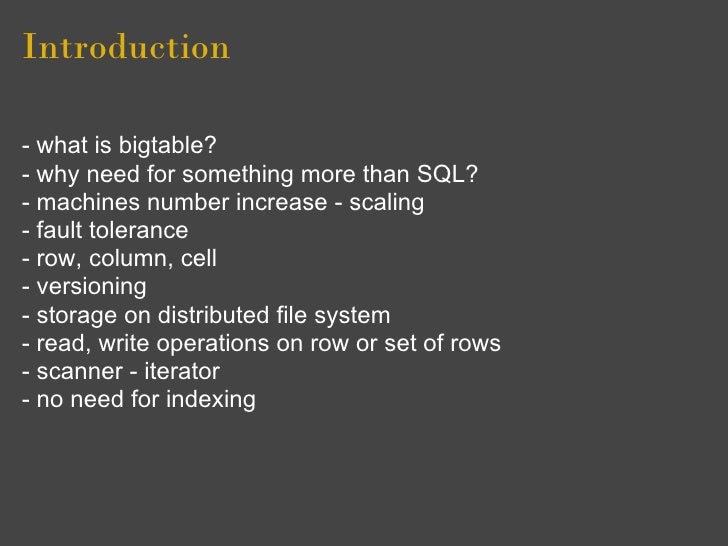 Introduction

- what is bigtable?
- why need for something more than SQL?
- machines number increase - scaling
- fault tolerance
- row, column, cell
- versioning
- storage on distributed file system
- read, write operations on row or set of rows
- scanner - iterator
- no need for indexing